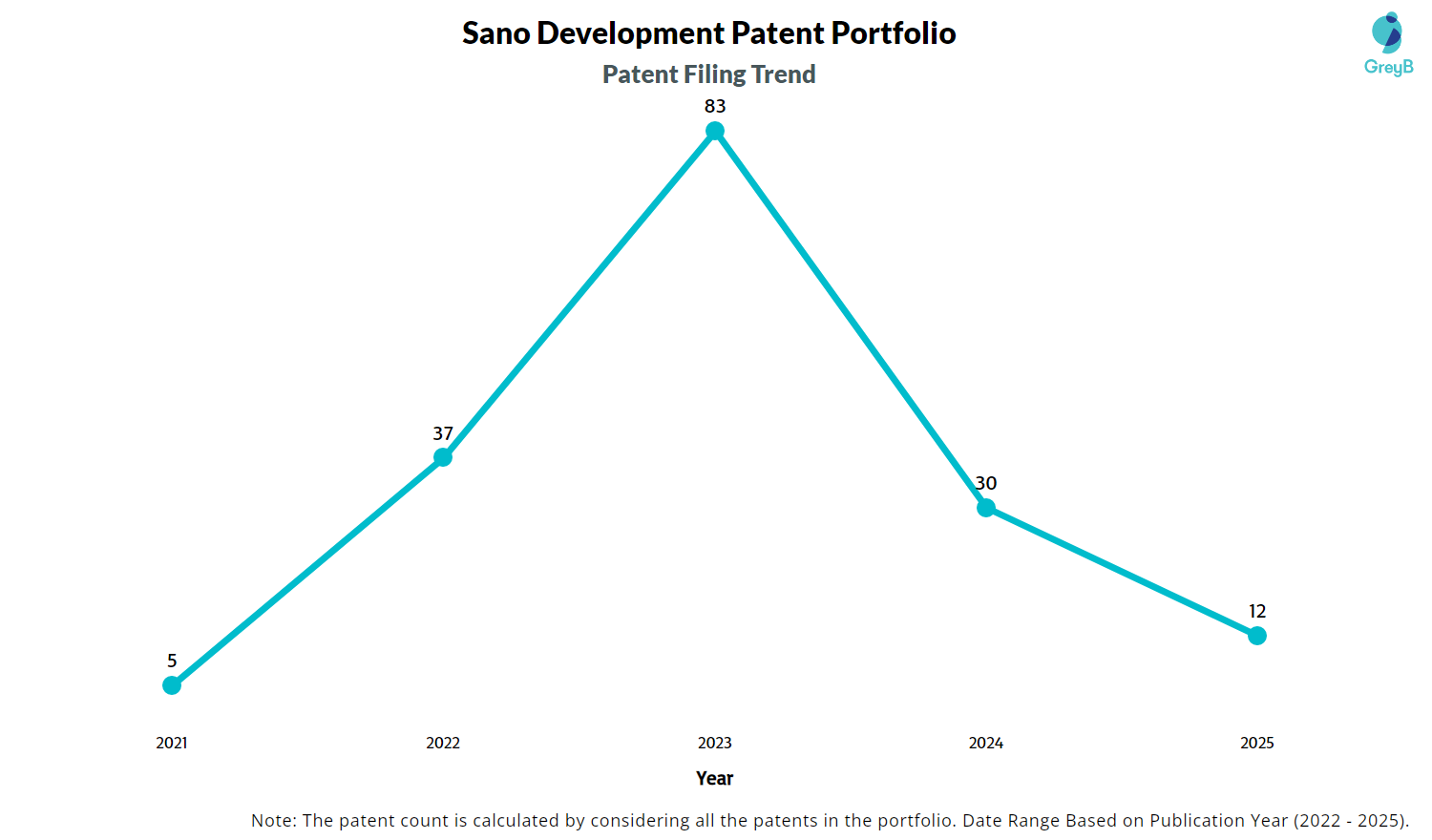 Sano Development Patent Portfolio
Patent Filing Trend

GreyB

83
37
30
12
5

2021
2022
2023
2024
2025

Year

Note: The patent count is calculated by considering all the patents in the portfolio. Date Range Based on Publication Year (2022 - 2025).